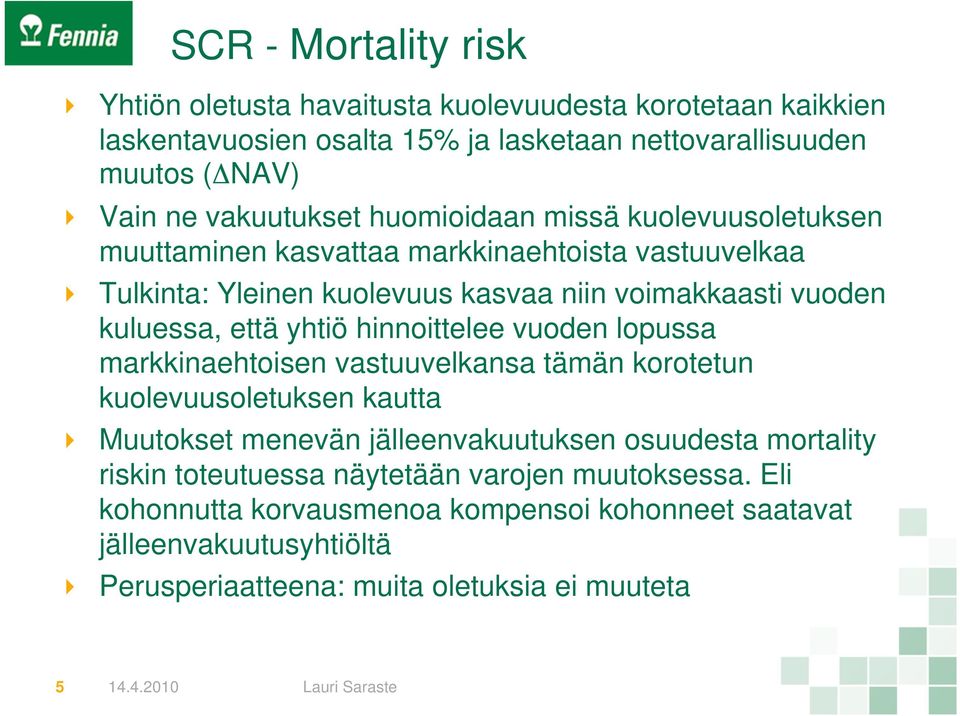 Fennia

SCR - Mortality risk

Yhtiön oletusta havaitusta kuolevuudesta korotetaan kaikkien laskentavuosien osalta 15% ja lasketaan nettovarallisuuden muutos ($\Delta$NAV)

Vain ne vakuutukset huomioidaan missä kuolevuusoletuksen muuttaminen kasvattaa markkinaehtoista vastuuvelkaa

Tulkinta: Yleinen kuolevuus kasvaa niin voimakkaasti vuoden kuluessa, että yhtiö hinnoittelee vuoden lopussa markkinaehtoisen vastuuvelkansa tämän korotetun kuolevuusoletuksen kautta

Muutokset menevän jälleenvakuutuksen osuudesta mortality riskin toteutuessa näytetään varojen muutoksessa. Eli kohonnutta korvausmenoa kompensoi kohonneet saatavat jälleenvakuutusyhtiöltä

Perusperiaatteena: muita oletuksia ei muuteta

5 14.4.2010 Lauri Saraste